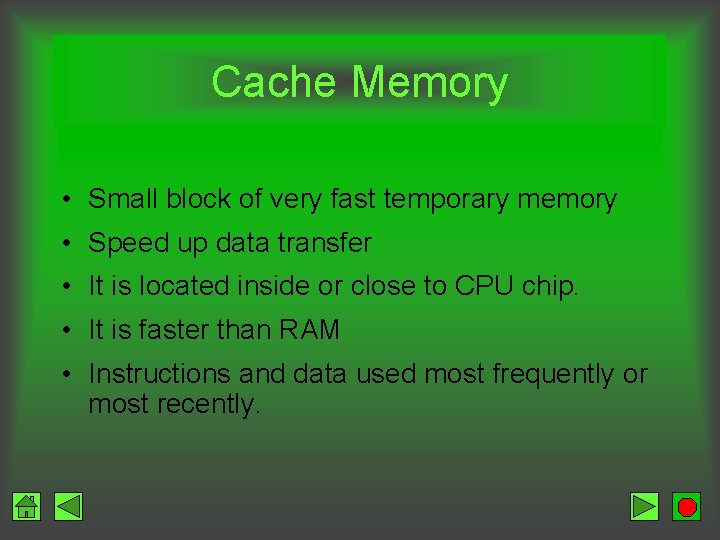 Cache Memory

• Small block of very fast temporary memory
• Speed up data transfer
• It is located inside or close to CPU chip.
• It is faster than RAM
• Instructions and data used most frequently or most recently.